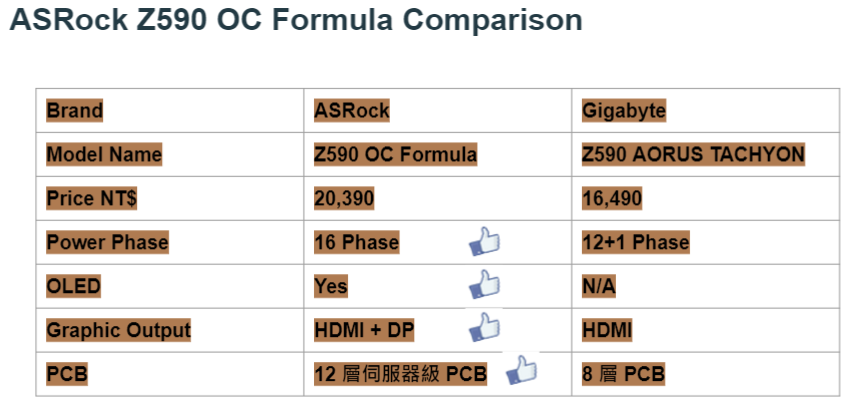 ASRock Z590 OC Formula Comparison

| Brand | ASRock | Gigabyte |
|---|---|---|
| Model Name | Z590 OC Formula | Z590 AORUS TACHYON |
| Price NT$ | 20,390 | 16,490 |
| Power Phase | 16 Phase | 12+1 Phase |
| OLED | Yes | N/A |
| Graphic Output | HDMI + DP | HDMI |
| PCB | 12 層伺服器級 PCB | 8 層 PCB |